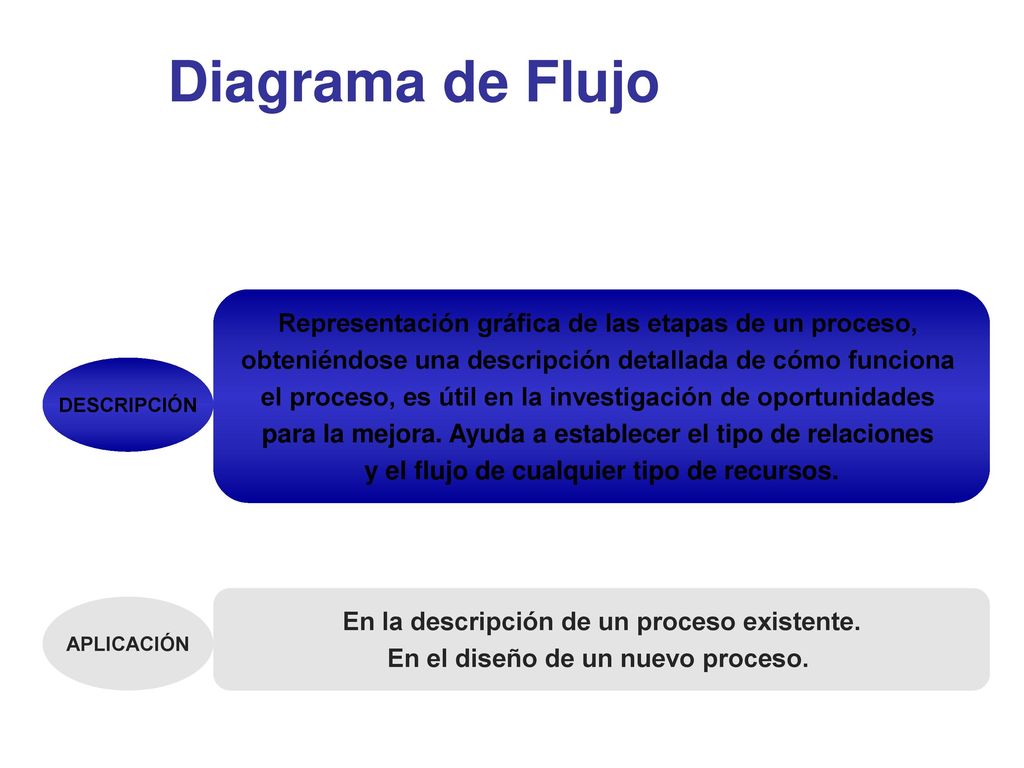 Diagrama de Flujo

DESCRIPCIÓN

Representación gráfica de las etapas de un proceso, obteniéndose una descripción detallada de cómo funciona el proceso, es útil en la investigación de oportunidades para la mejora. Ayuda a establecer el tipo de relaciones y el flujo de cualquier tipo de recursos.

APLICACIÓN

En la descripción de un proceso existente.
En el diseño de un nuevo proceso.